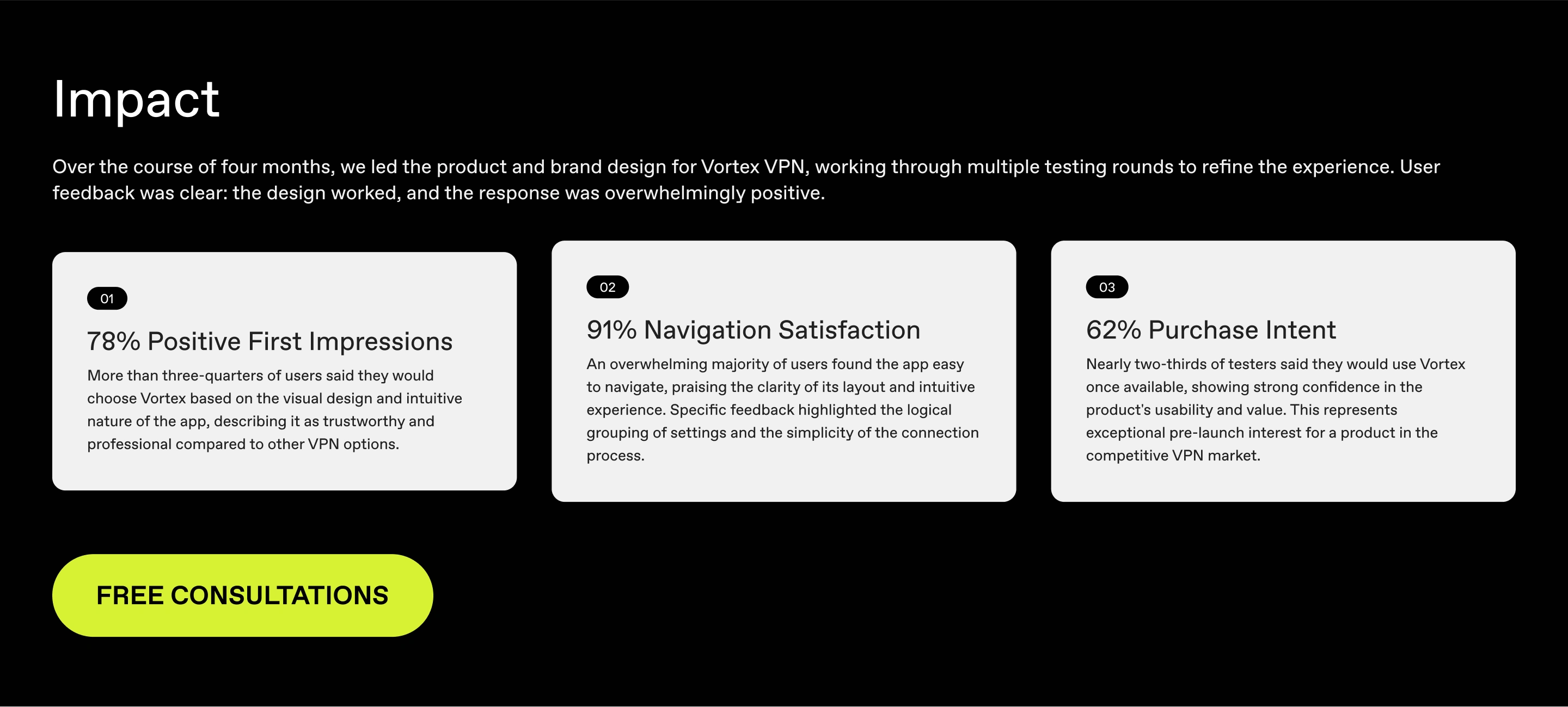 Impact

Over the course of four months, we led the product and brand design for Vortex VPN, working through multiple testing rounds to refine the experience. User feedback was clear: the design worked, and the response was overwhelmingly positive.

01

78% Positive First Impressions

More than three-quarters of users said they would choose Vortex based on the visual design and intuitive nature of the app, describing it as trustworthy and professional compared to other VPN options.

02

91% Navigation Satisfaction

An overwhelming majority of users found the app easy to navigate, praising the clarity of its layout and intuitive experience. Specific feedback highlighted the logical grouping of settings and the simplicity of the connection process.

03

62% Purchase Intent

Nearly two-thirds of testers said they would use Vortex once available, showing strong confidence in the product's usability and value. This represents exceptional pre-launch interest for a product in the competitive VPN market.

FREE CONSULTATIONS